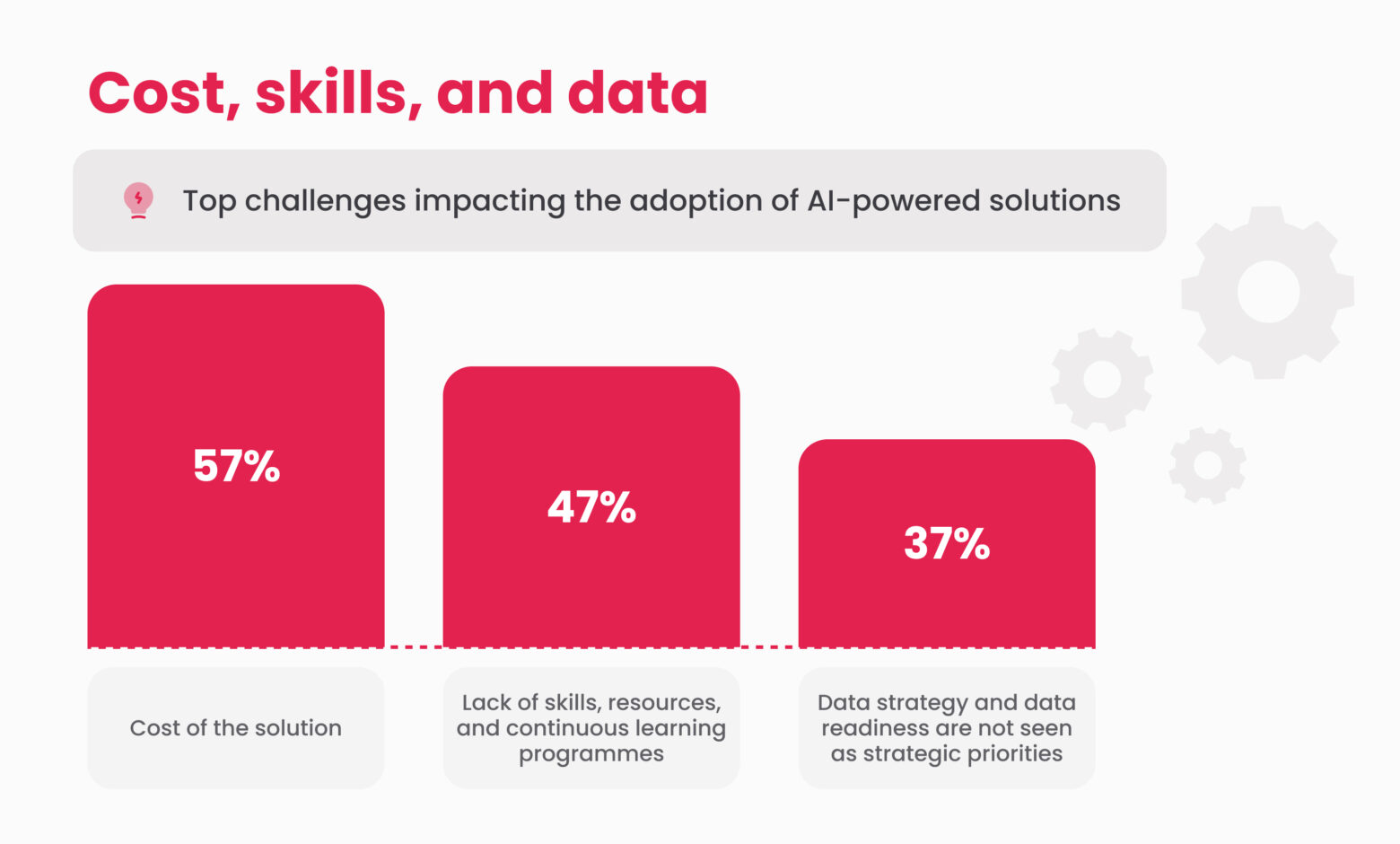 Cost, skills, and data

Top challenges impacting the adoption of AI-powered solutions

57%

47%

37%

Cost of the solution

Lack of skills, resources, and continuous learning programmes

Data strategy and data readiness are not seen as strategic priorities